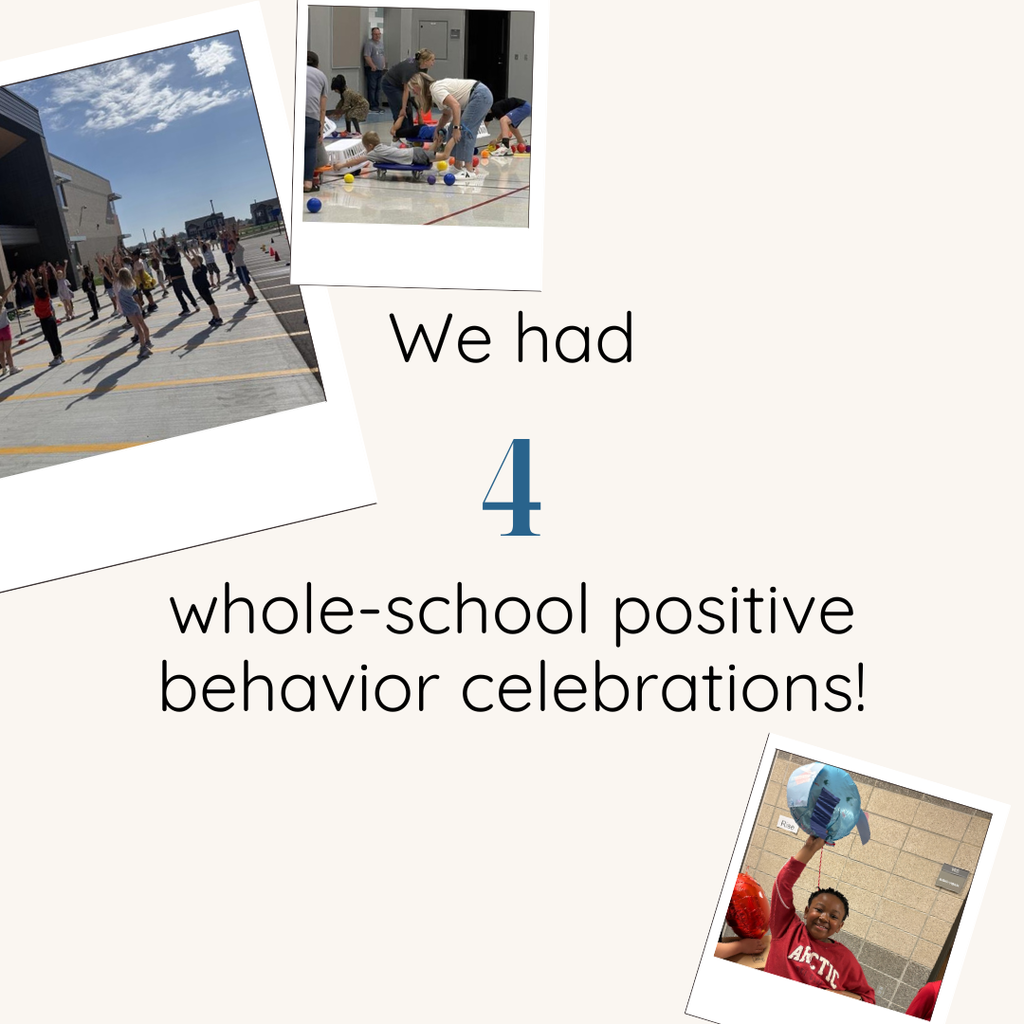 We had

4

whole-school positive behavior celebrations!

ARCTIC